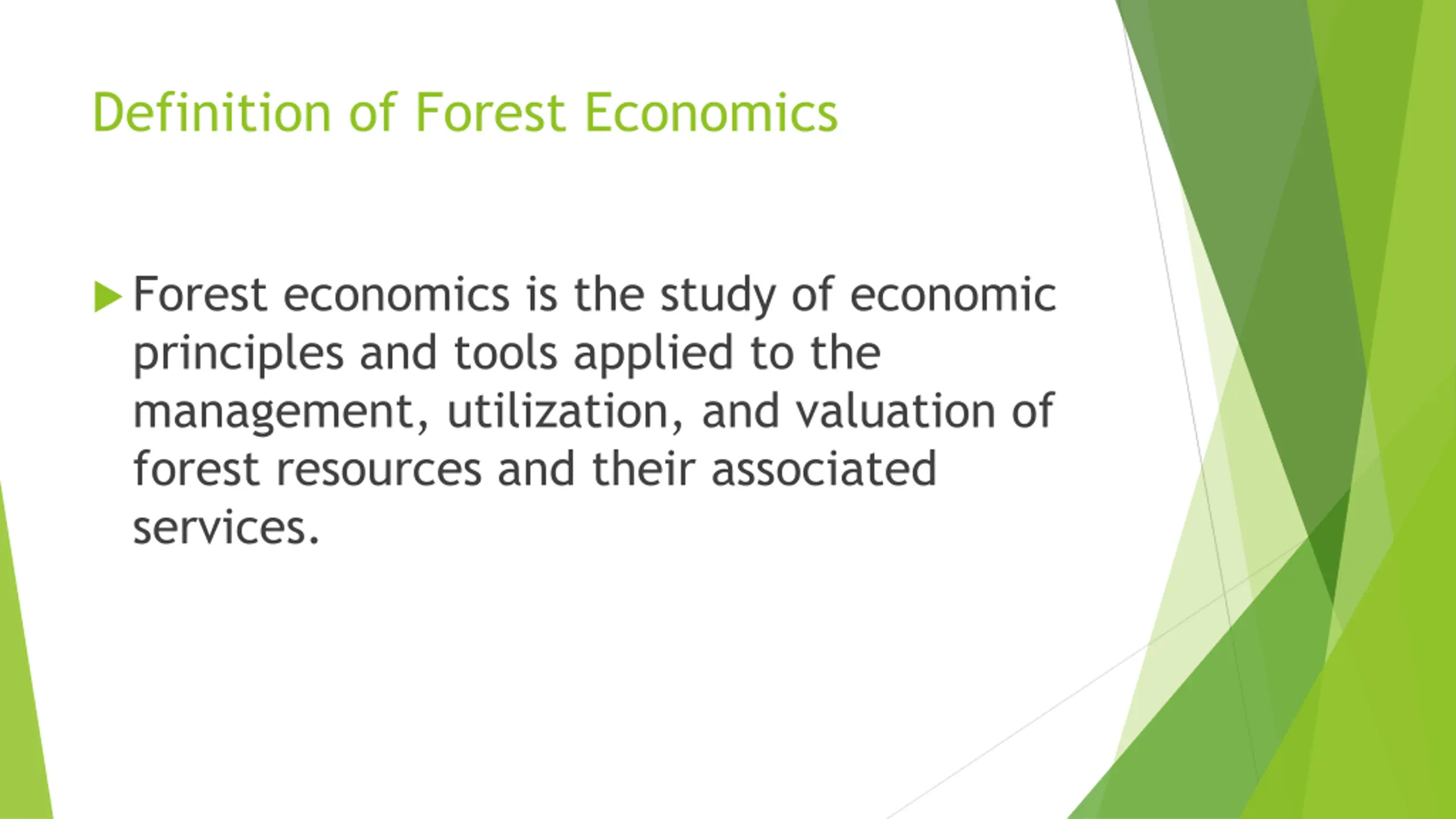 Definition of Forest Economics

Forest economics is the study of economic principles and tools applied to the management, utilization, and valuation of forest resources and their associated services.